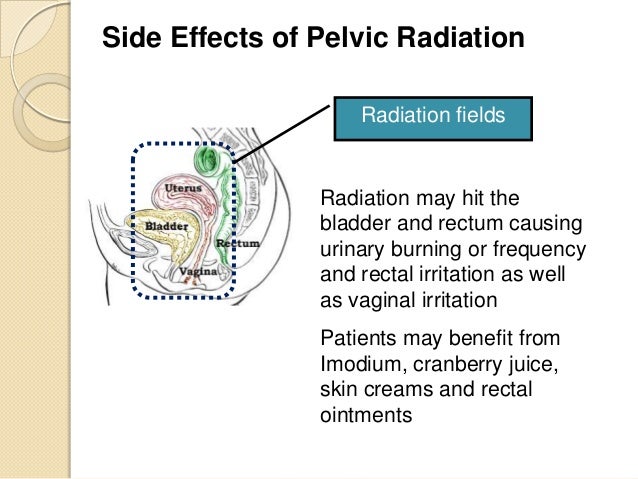 Side Effects of Pelvic Radiation

Radiation fields

Uterus
Bladder
Rectum
Vagina

Radiation may hit the bladder and rectum causing urinary burning or frequency and rectal irritation as well as vaginal irritation

Patients may benefit from Imodium, cranberry juice, skin creams and rectal ointments